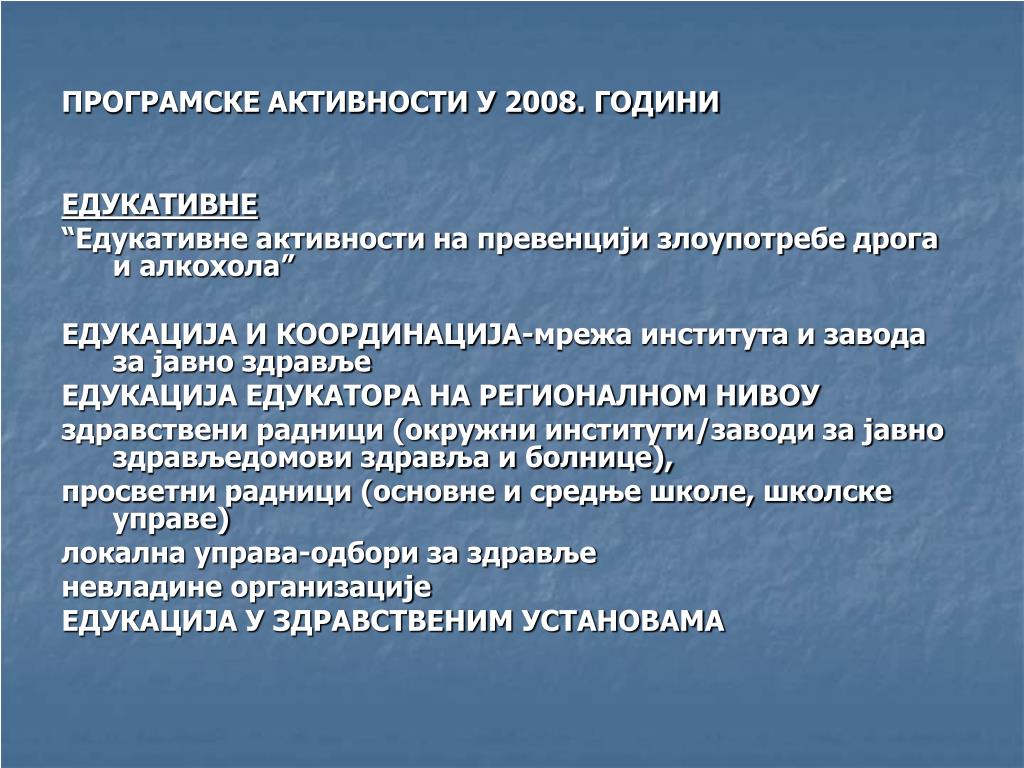 ПРОГРАМСКЕ АКТИВНОСТИ У 2008. ГОДИНИ

ЕДУКАТИВНЕ
“Едукативне активности на превенцији злоупотребе дрога и алкохола”

ЕДУКАЦИЈА И КООРДИНАЦИЈА-мрежа института и завода за јавно здравље
ЕДУКАЦИЈА ЕДУКАТОРА НА РЕГИОНАЛНОМ НИВОУ
здравствени радници (окружни институти/заводи за јавно здрављедомови здравља и болнице),
просветни радници (основне и средње школе, школске управе)
локална управа-одбори за здравље
невладине организације
ЕДУКАЦИЈА У ЗДРАВСТВЕНИМ УСТАНОВАМА